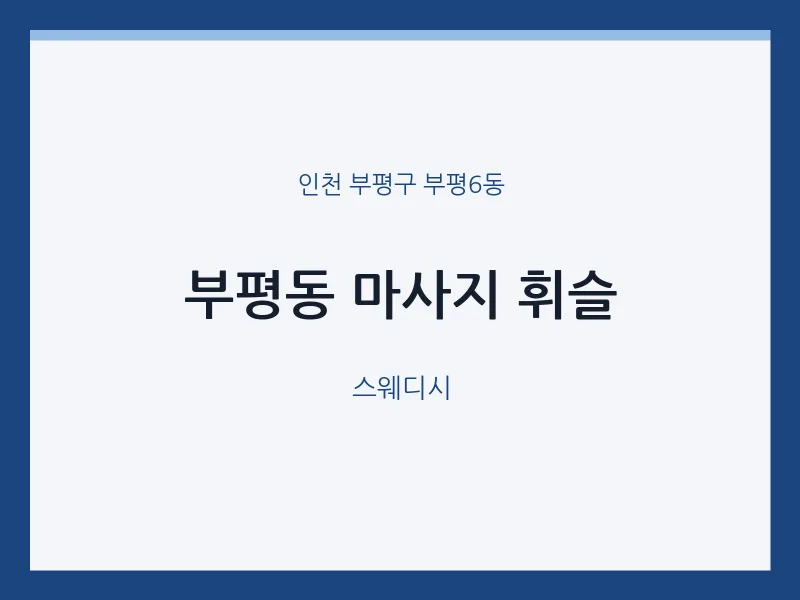 인천 부평구 부평6동

부평동 마사지 휘슬

스웨디시